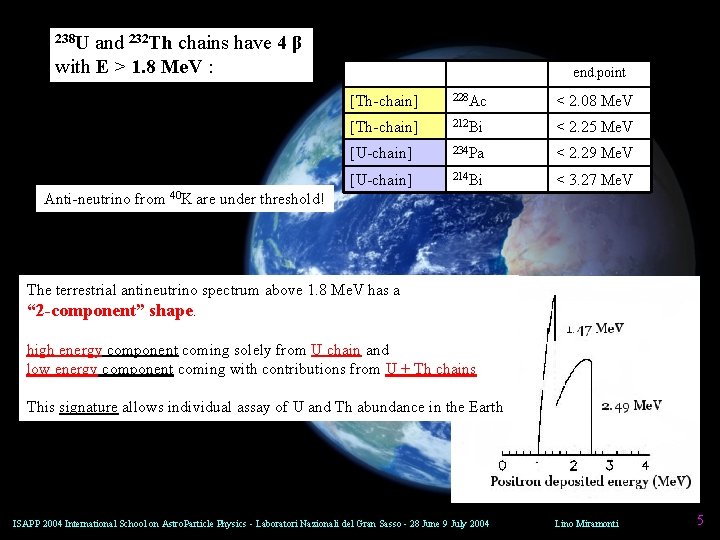 $^{238}$U and $^{232}$Th chains have 4 β with E > 1.8 MeV :

| | | end.point |
|---|---|---|
| [Th-chain] | $^{228}$Ac | < 2.08 MeV |
| [Th-chain] | $^{212}$Bi | < 2.25 MeV |
| [U-chain] | $^{234}$Pa | < 2.29 MeV |
| [U-chain] | $^{214}$Bi | < 3.27 MeV |

Anti-neutrino from $^{40}$K are under threshold!

The terrestrial antineutrino spectrum above 1.8 MeV has a "2-component" shape.

high energy component coming solely from U chain and
low energy component coming with contributions from U + Th chains

This signature allows individual assay of U and Th abundance in the Earth

1.47 MeV
2.49 MeV
0 1 2 3 4
Positron deposited energy (MeV)

ISAPP 2004 International School on AstroParticle Physics - Laboratori Nazionali del Gran Sasso - 28 June 9 July 2004 Lino Miramonti 5